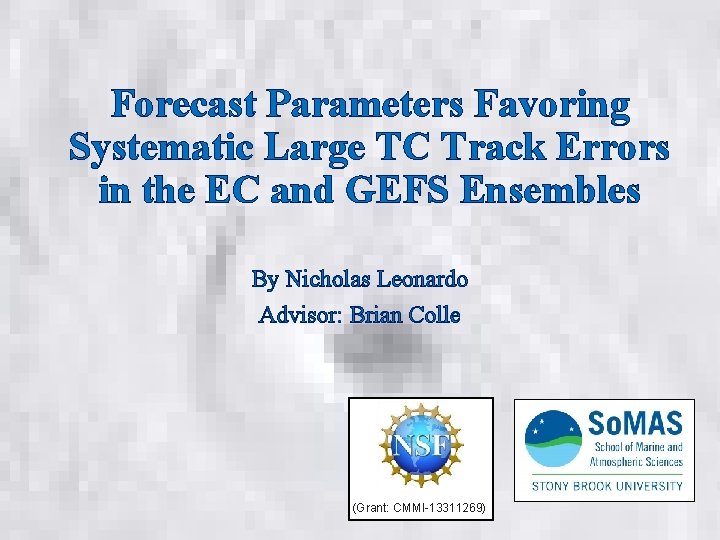 Forecast Parameters Favoring Systematic Large TC Track Errors in the EC and GEFS Ensembles

By Nicholas Leonardo

Advisor: Brian Colle

NSF

(Grant: CMMI-13311269)

SoMAS
School of Marine and Atmospheric Sciences
STONY BROOK UNIVERSITY